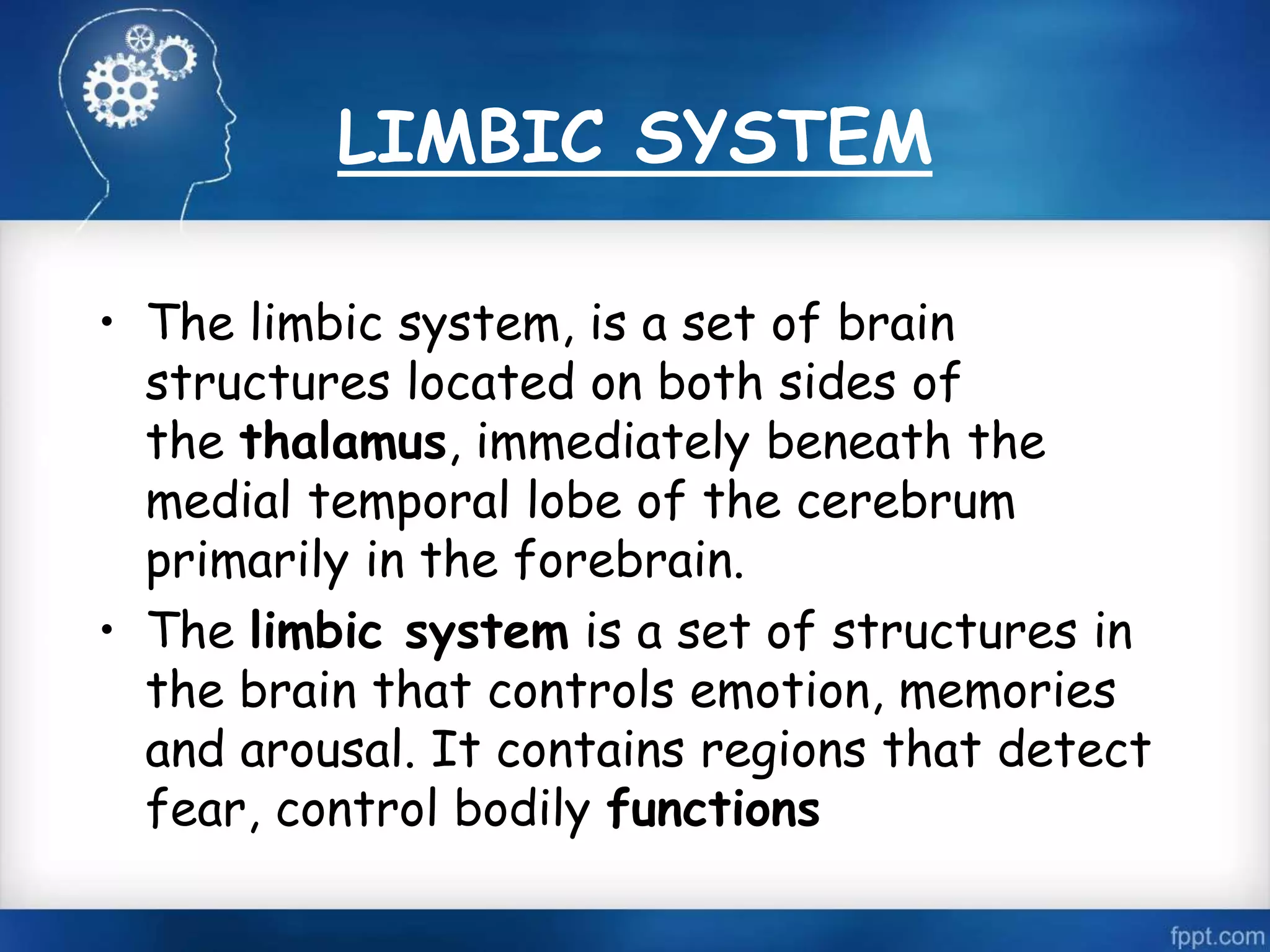 LIMBIC SYSTEM

• The limbic system, is a set of brain structures located on both sides of the thalamus, immediately beneath the medial temporal lobe of the cerebrum primarily in the forebrain.

• The limbic system is a set of structures in the brain that controls emotion, memories and arousal. It contains regions that detect fear, control bodily functions

fppt.com